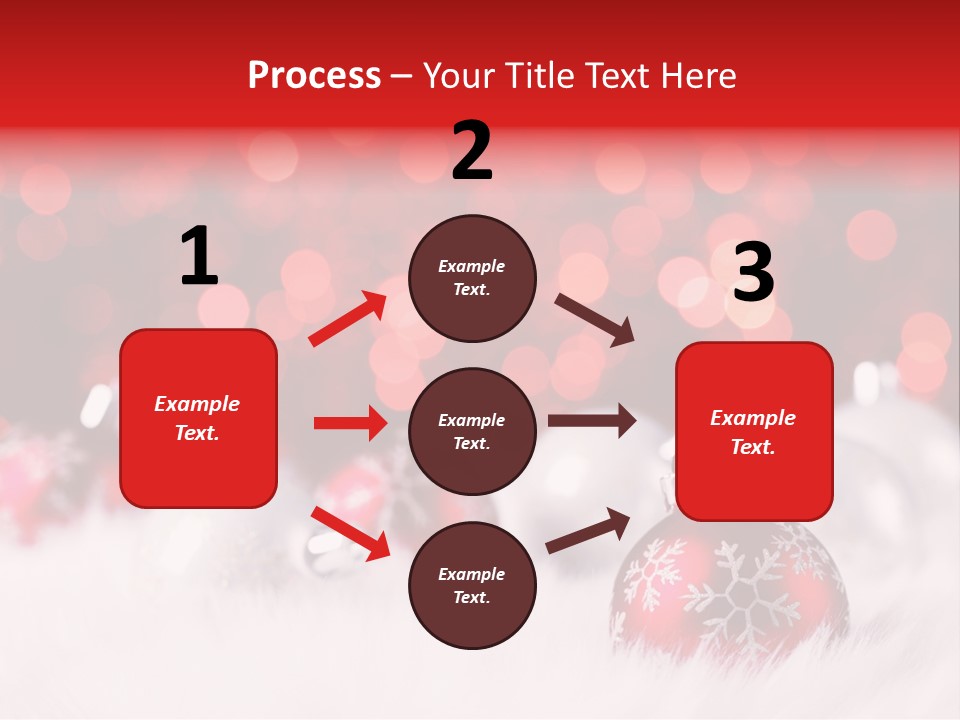 Process – Your Title Text Here

1

Example Text.

2

Example Text.

Example Text.

Example Text.

3

Example Text.